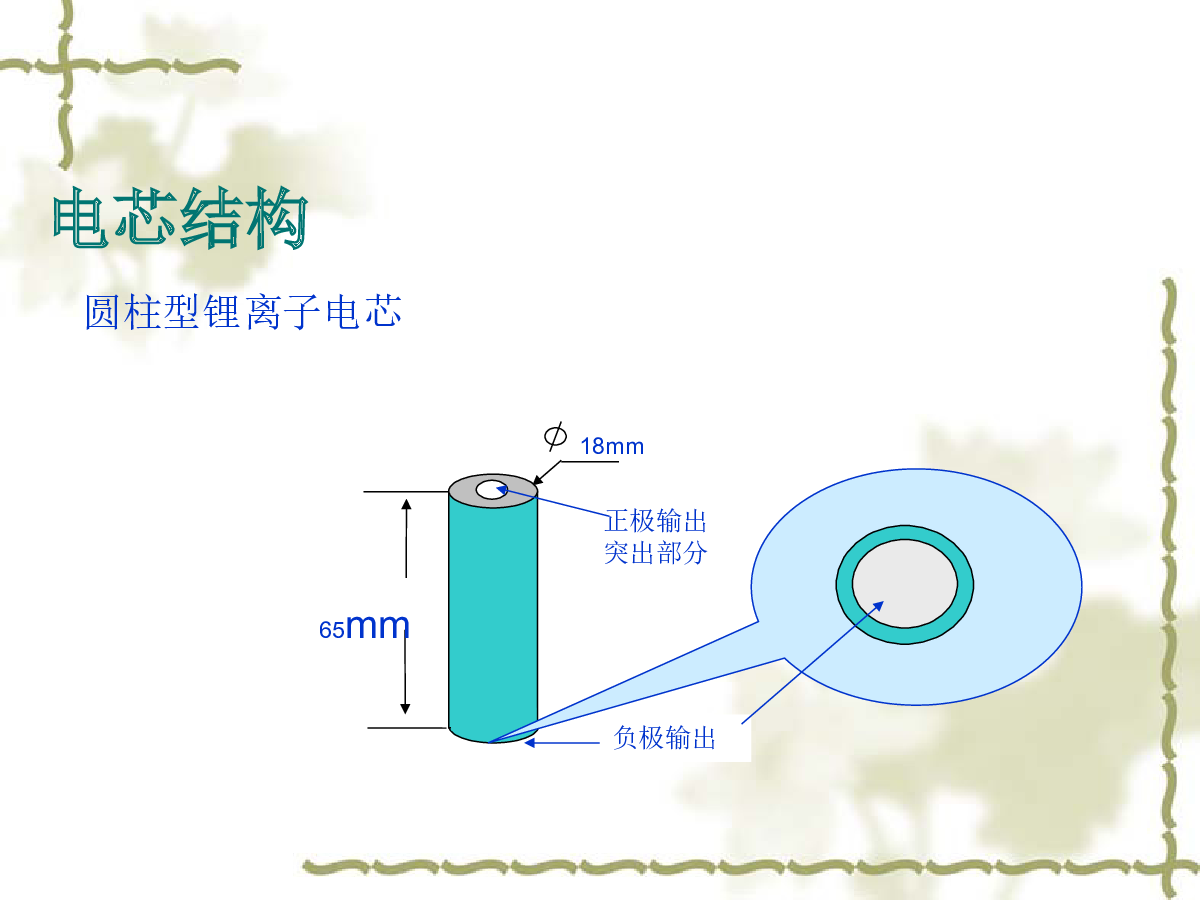 电芯结构

圆柱型锂离子电芯

$\phi$ 18mm

正极输出
突出部分

65mm

负极输出